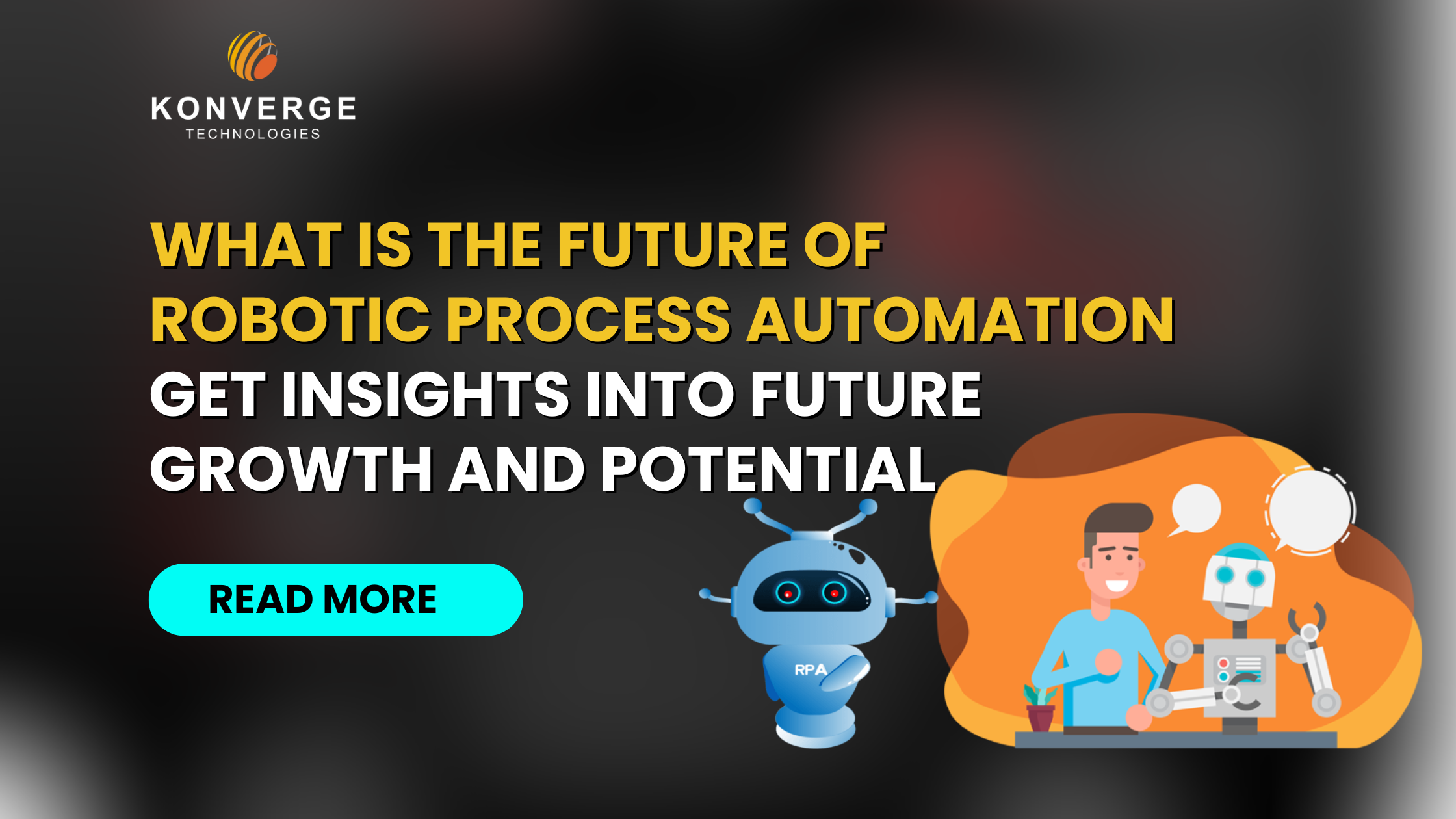 KONVERGE
TECHNOLOGIES

WHAT IS THE FUTURE OF ROBOTIC PROCESS AUTOMATION
GET INSIGHTS INTO FUTURE GROWTH AND POTENTIAL

READ MORE

RPA